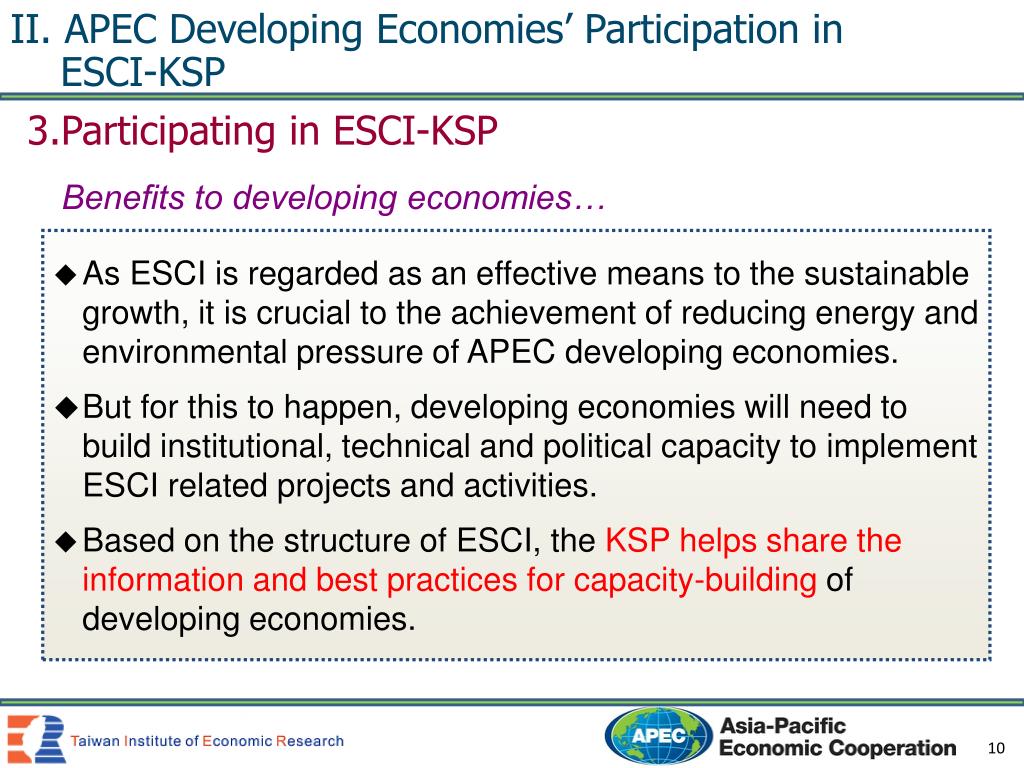 II. APEC Developing Economies' Participation in ESCI-KSP

3.Participating in ESCI-KSP

Benefits to developing economies…

◆As ESCI is regarded as an effective means to the sustainable growth, it is crucial to the achievement of reducing energy and environmental pressure of APEC developing economies.

◆But for this to happen, developing economies will need to build institutional, technical and political capacity to implement ESCI related projects and activities.

◆Based on the structure of ESCI, the KSP helps share the information and best practices for capacity-building of developing economies.

Taiwan Institute of Economic Research

APEC Asia-Pacific Economic Cooperation

10